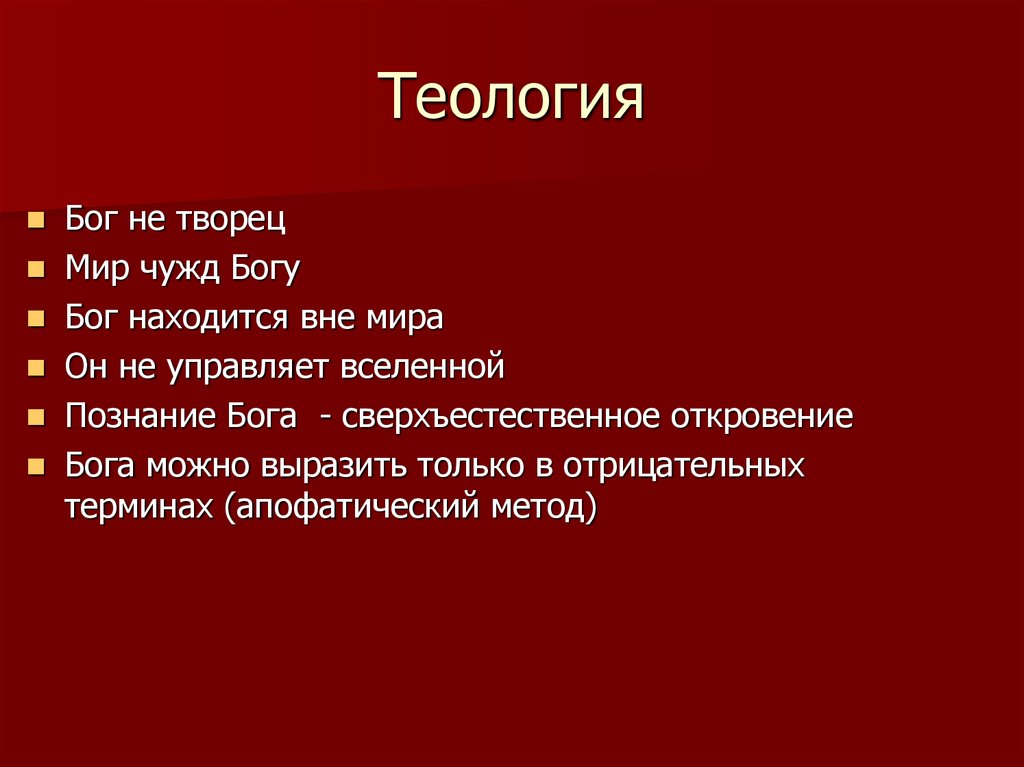 Теология

- Бог не творец
- Мир чужд Богу
- Бог находится вне мира
- Он не управляет вселенной
- Познание Бога - сверхъестественное откровение
- Бога можно выразить только в отрицательных терминах (апофатический метод)